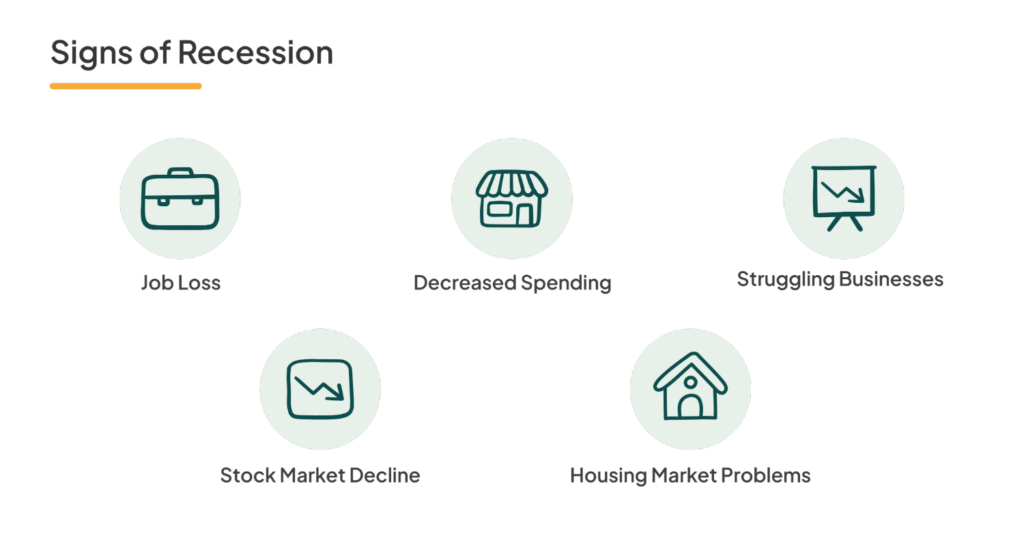 Signs of Recession

Job Loss

Decreased Spending

Struggling Businesses

Stock Market Decline

Housing Market Problems